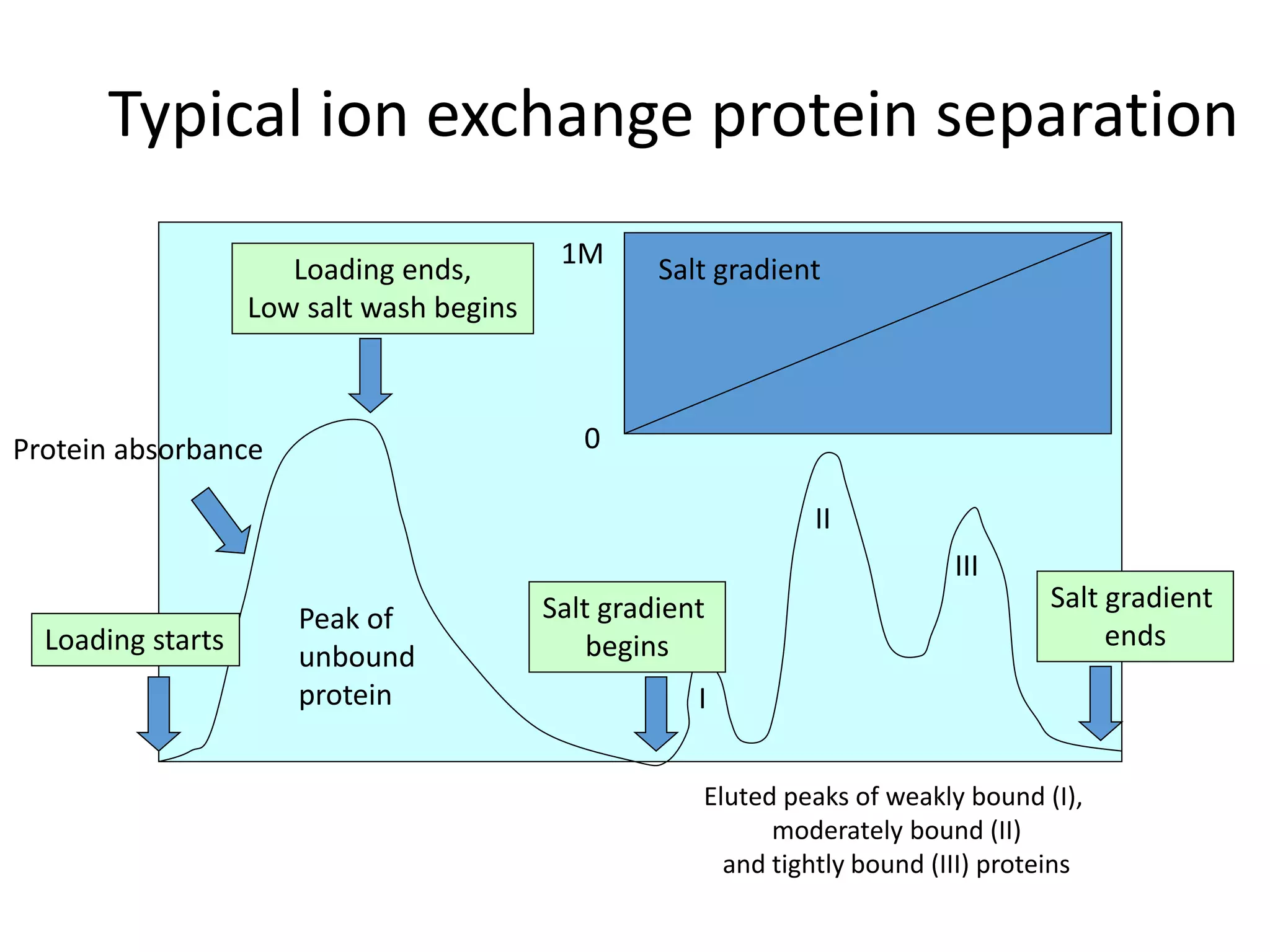 Typical ion exchange protein separation

Loading ends,
Low salt wash begins

1M

Salt gradient

0

Protein absorbance

II

III

Loading starts

Peak of unbound protein

Salt gradient begins

I

Salt gradient ends

Eluted peaks of weakly bound (I),
moderately bound (II)
and tightly bound (III) proteins